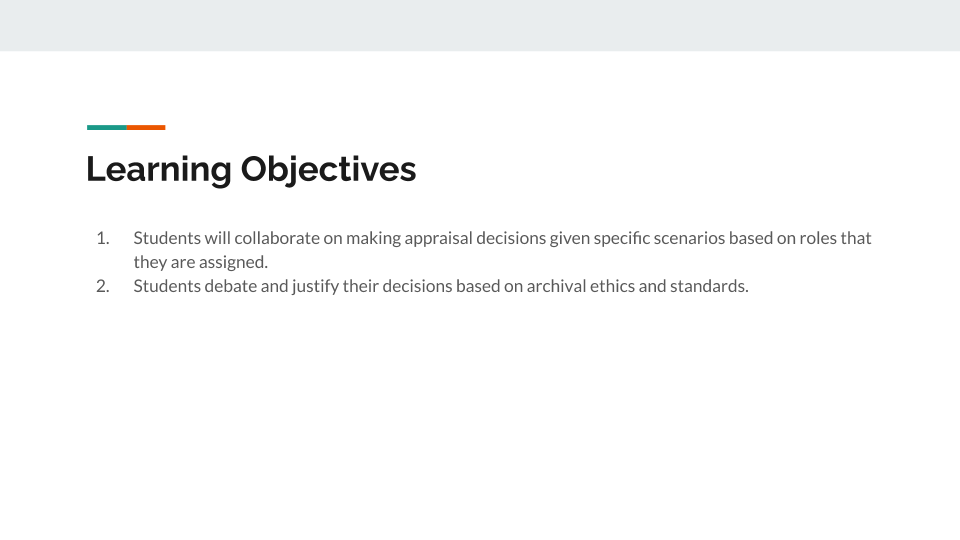 Learning Objectives

1. Students will collaborate on making appraisal decisions given specific scenarios based on roles that they are assigned.
2. Students debate and justify their decisions based on archival ethics and standards.